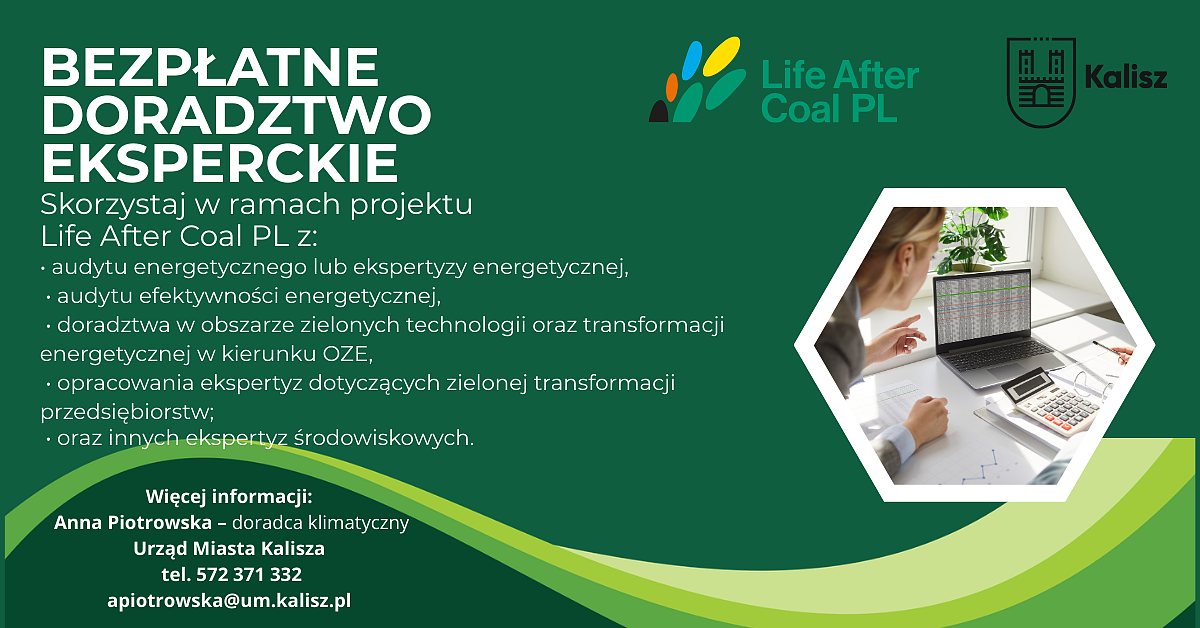 BEZPŁATNE DORADZTWO EKSPERCKIE

Life After Coal PL

Kalisz

Skorzystaj w ramach projektu Life After Coal PL z:
• audytu energetycznego lub ekspertyzy energetycznej,
• audytu efektywności energetycznej,
• doradztwa w obszarze zielonych technologii oraz transformacji energetycznej w kierunku OZE,
• opracowania ekspertyz dotyczących zielonej transformacji przedsiębiorstw;
• oraz innych ekspertyz środowiskowych.

Więcej informacji:
Anna Piotrowska – doradca klimatyczny
Urząd Miasta Kalisza
tel. 572 371 332
apiotrowska@um.kalisz.pl